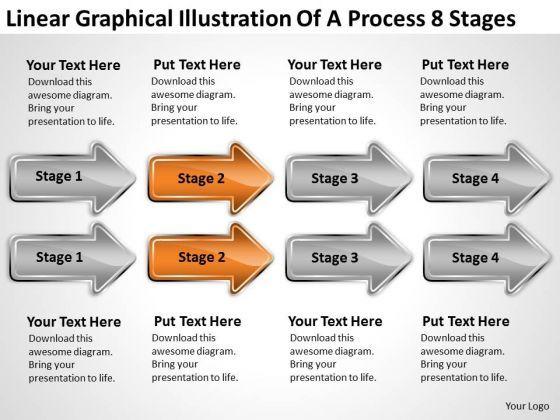 Linear Graphical Illustration Of A Process 8 Stages

Your Text Here
Download this awesome diagram. Bring your presentation to life.

Put Text Here
Download this awesome diagram. Bring your presentation to life.

Your Text Here
Download this awesome diagram. Bring your presentation to life.

Put Text Here
Download this awesome diagram. Bring your presentation to life.

Stage 1

Stage 2

Stage 3

Stage 4

Stage 1

Stage 2

Stage 3

Stage 4

Your Text Here
Download this awesome diagram. Bring your presentation to life.

Put Text Here
Download this awesome diagram. Bring your presentation to life.

Your Text Here
Download this awesome diagram. Bring your presentation to life.

Put Text Here
Download this awesome diagram. Bring your presentation to life.

Your Logo